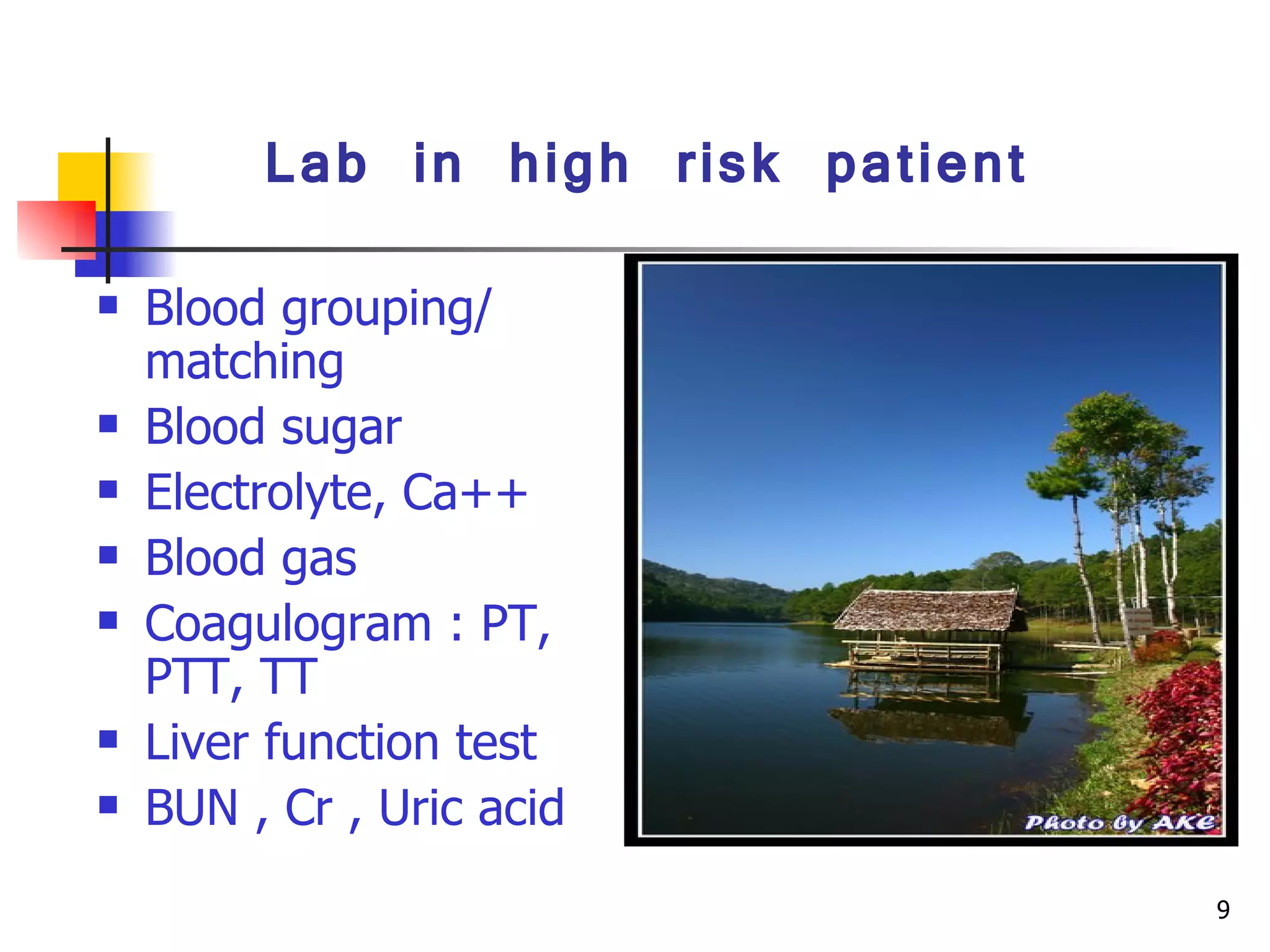 Lab in high risk patient

- Blood grouping/ matching
- Blood sugar
- Electrolyte, Ca++
- Blood gas
- Coagulogram : PT, PTT, TT
- Liver function test
- BUN , Cr , Uric acid

Photo by AKE

9